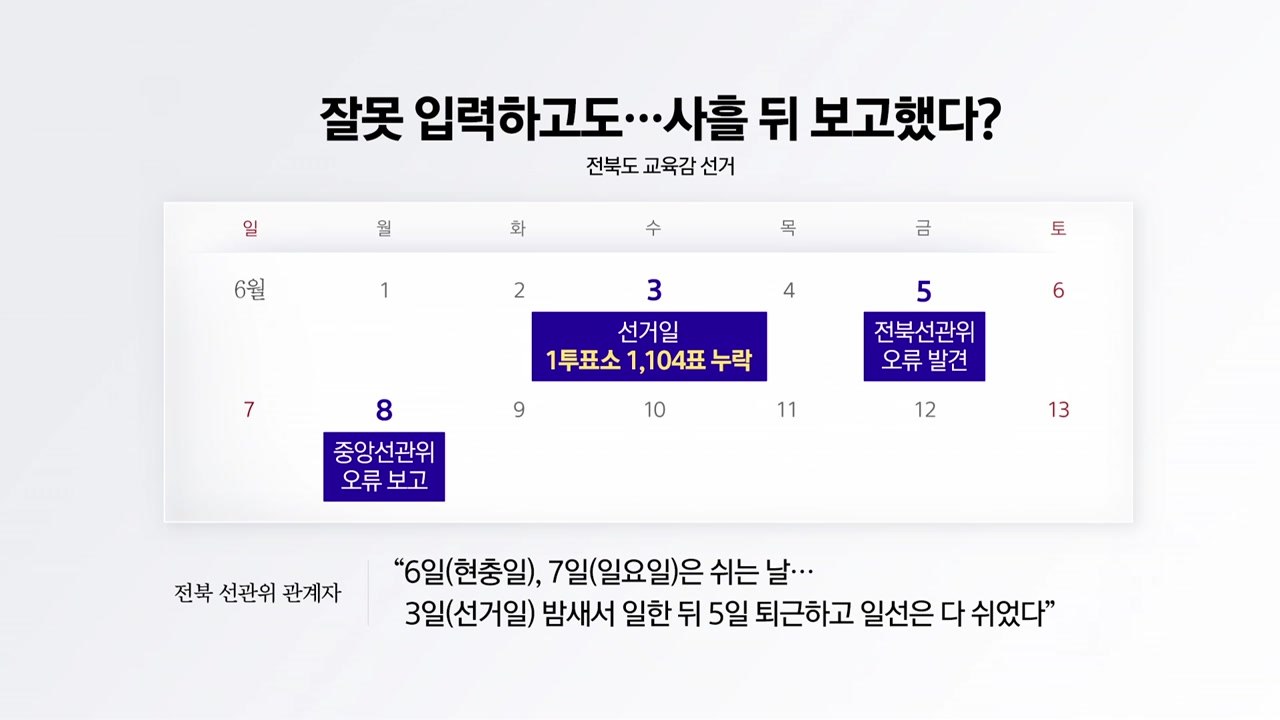 잘못 입력하고도…사흘 뒤 보고했다?

전북도 교육감 선거

| 일 | 월 | 화 | 수 | 목 | 금 | 토 |
|---|---|---|---|---|---|---|
| 6월 | 1 | 2 | 3 선거일 1투표소 1,104표 누락 | 4 | 5 전북선관위 오류 발견 | 6 |
| 7 | 8 중앙선관위 오류 보고 | 9 | 10 | 11 | 12 | 13 |

전북 선관위 관계자

“6일(현충일), 7일(일요일)은 쉬는 날… 3일(선거일) 밤새서 일한 뒤 5일 퇴근하고 일선은 다 쉬었다”